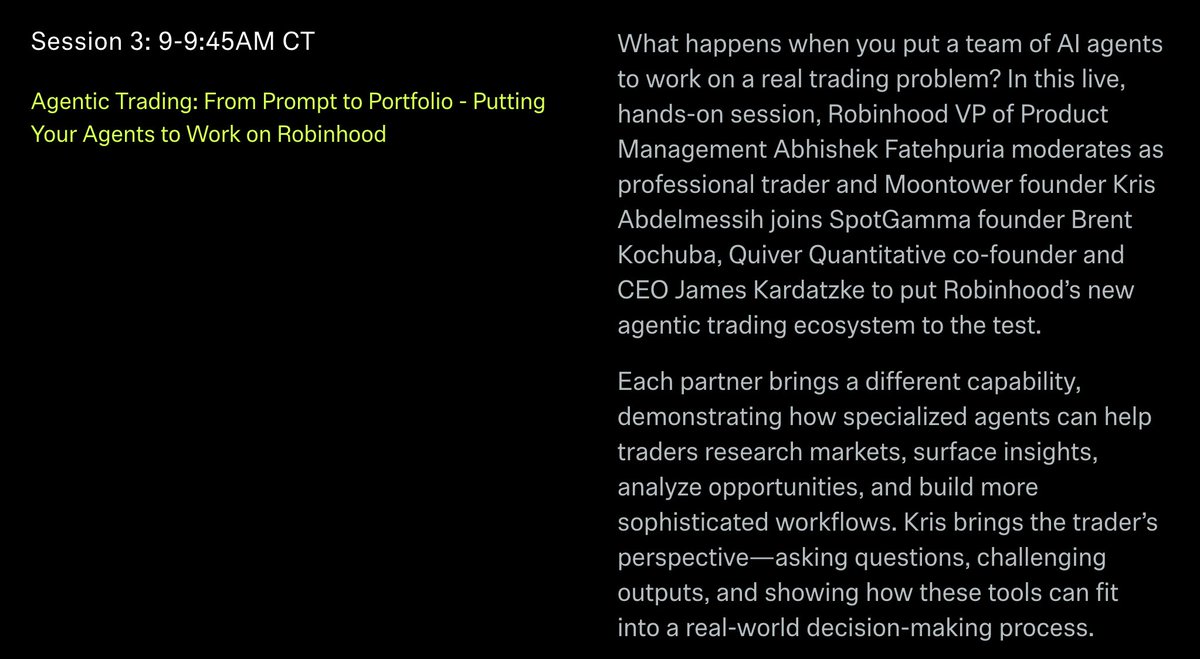 Session 3: 9-9:45AM CT

Agentic Trading: From Prompt to Portfolio - Putting Your Agents to Work on Robinhood

What happens when you put a team of AI agents to work on a real trading problem? In this live, hands-on session, Robinhood VP of Product Management Abhishek Fatehpuria moderates as professional trader and Moontower founder Kris Abdelmessih joins SpotGamma founder Brent Kochuba, Quiver Quantitative co-founder and CEO James Kardatzke to put Robinhood's new agentic trading ecosystem to the test.

Each partner brings a different capability, demonstrating how specialized agents can help traders research markets, surface insights, analyze opportunities, and build more sophisticated workflows. Kris brings the trader's perspective—asking questions, challenging outputs, and showing how these tools can fit into a real-world decision-making process.